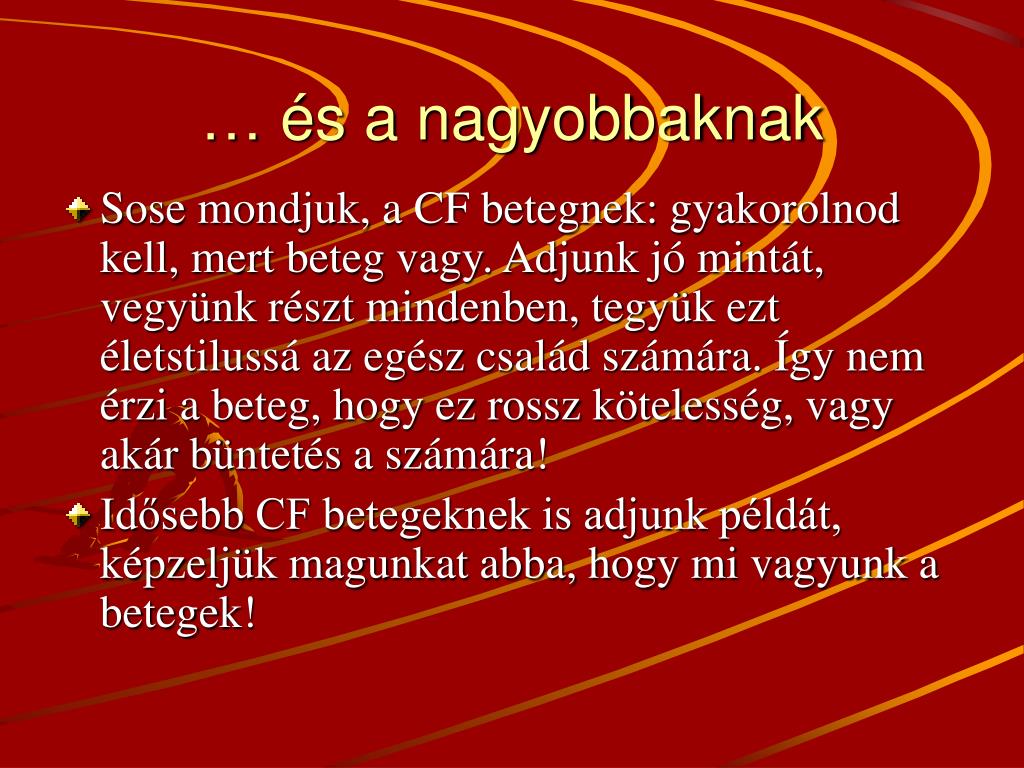 … és a nagyobbaknak

Sose mondjuk, a CF betegnek: gyakorolnod kell, mert beteg vagy. Adjunk jó mintát, vegyünk részt mindenben, tegyük ezt életstilussá az egész család számára. Így nem érzi a beteg, hogy ez rossz kötelesség, vagy akár büntetés a számára!

Idősebb CF betegeknek is adjunk példát, képzeljük magunkat abba, hogy mi vagyunk a betegek!